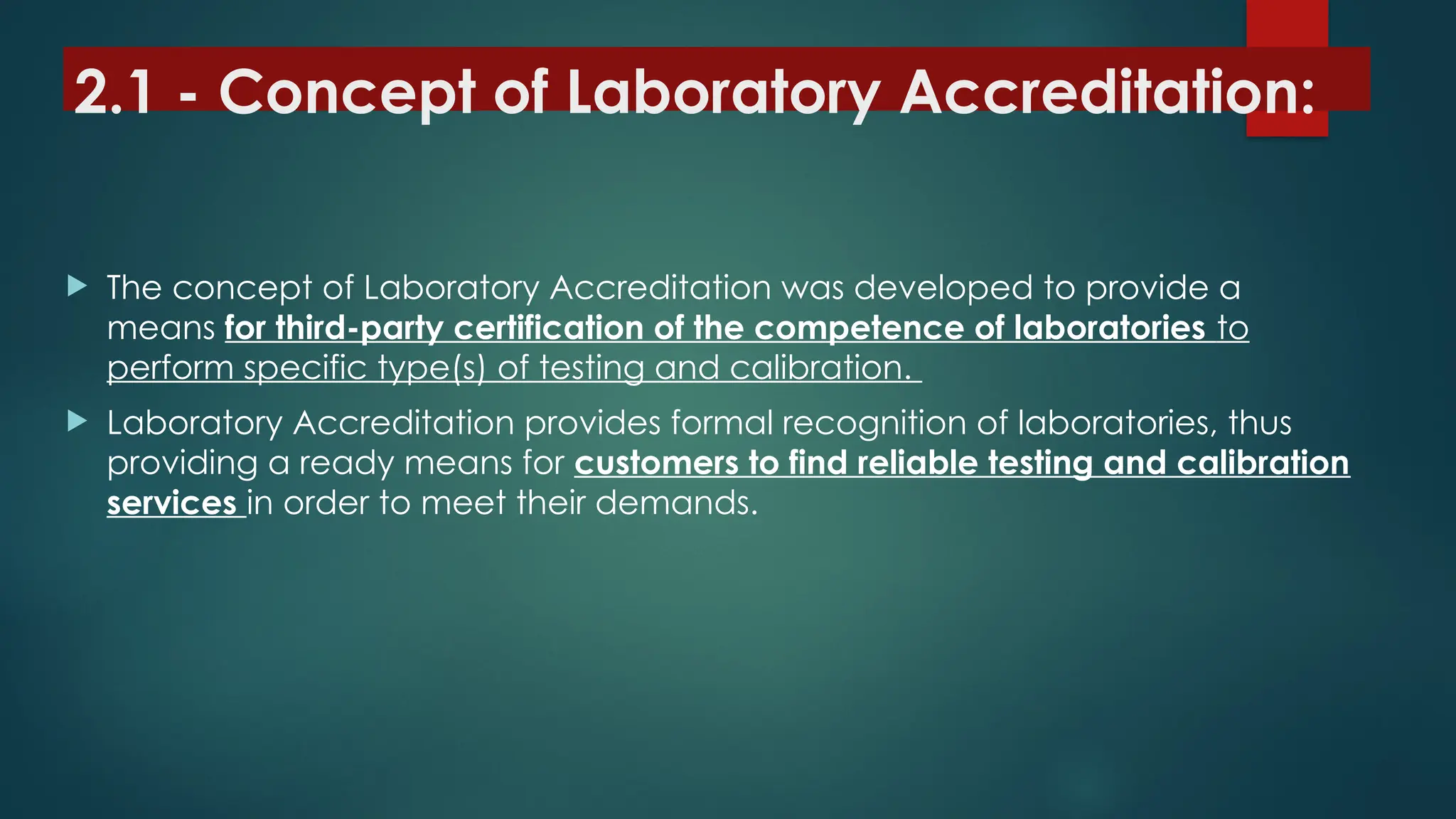 2.1 - Concept of Laboratory Accreditation:

The concept of Laboratory Accreditation was developed to provide a means for third-party certification of the competence of laboratories to perform specific type(s) of testing and calibration.

Laboratory Accreditation provides formal recognition of laboratories, thus providing a ready means for customers to find reliable testing and calibration services in order to meet their demands.